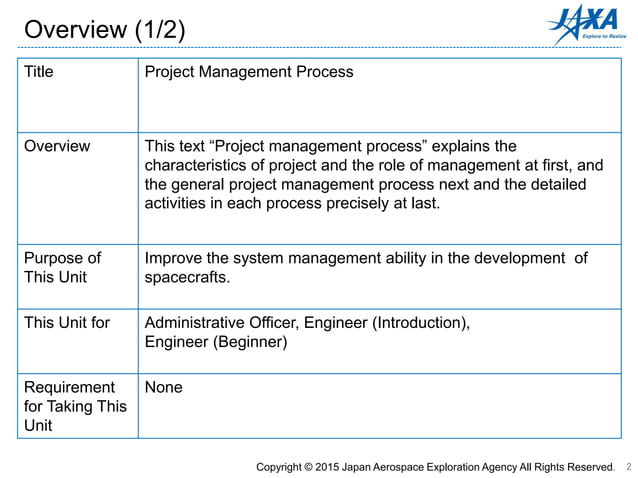 Overview (1/2)

JAXA
Explore to Realize

| Title | Project Management Process |
|---|---|
| Overview | This text “Project management process” explains the characteristics of project and the role of management at first, and the general project management process next and the detailed activities in each process precisely at last. |
| Purpose of This Unit | Improve the system management ability in the development of spacecrafts. |
| This Unit for | Administrative Officer, Engineer (Introduction), Engineer (Beginner) |
| Requirement for Taking This Unit | None |

Copyright © 2015 Japan Aerospace Exploration Agency All Rights Reserved. 2